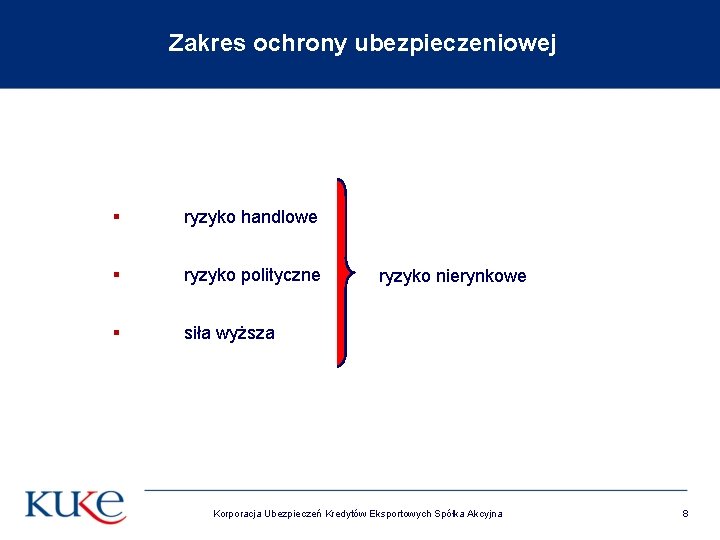 Zakres ochrony ubezpieczeniowej

▪ ryzyko handlowe

▪ ryzyko polityczne

▪ siła wyższa

ryzyko nierynkowe

KUKE

Korporacja Ubezpieczeń Kredytów Eksportowych Spółka Akcyjna

8